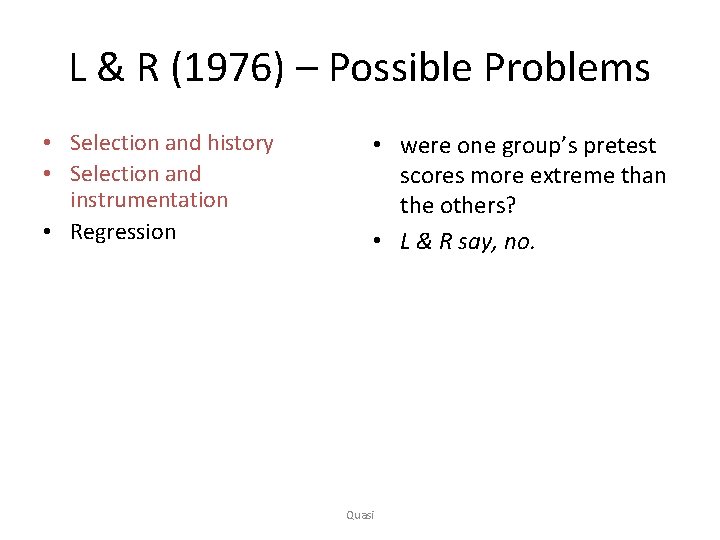 L & R (1976) – Possible Problems

• Selection and history
• Selection and instrumentation
• Regression

• were one group's pretest scores more extreme than the others?
• L & R say, no.

Quasi